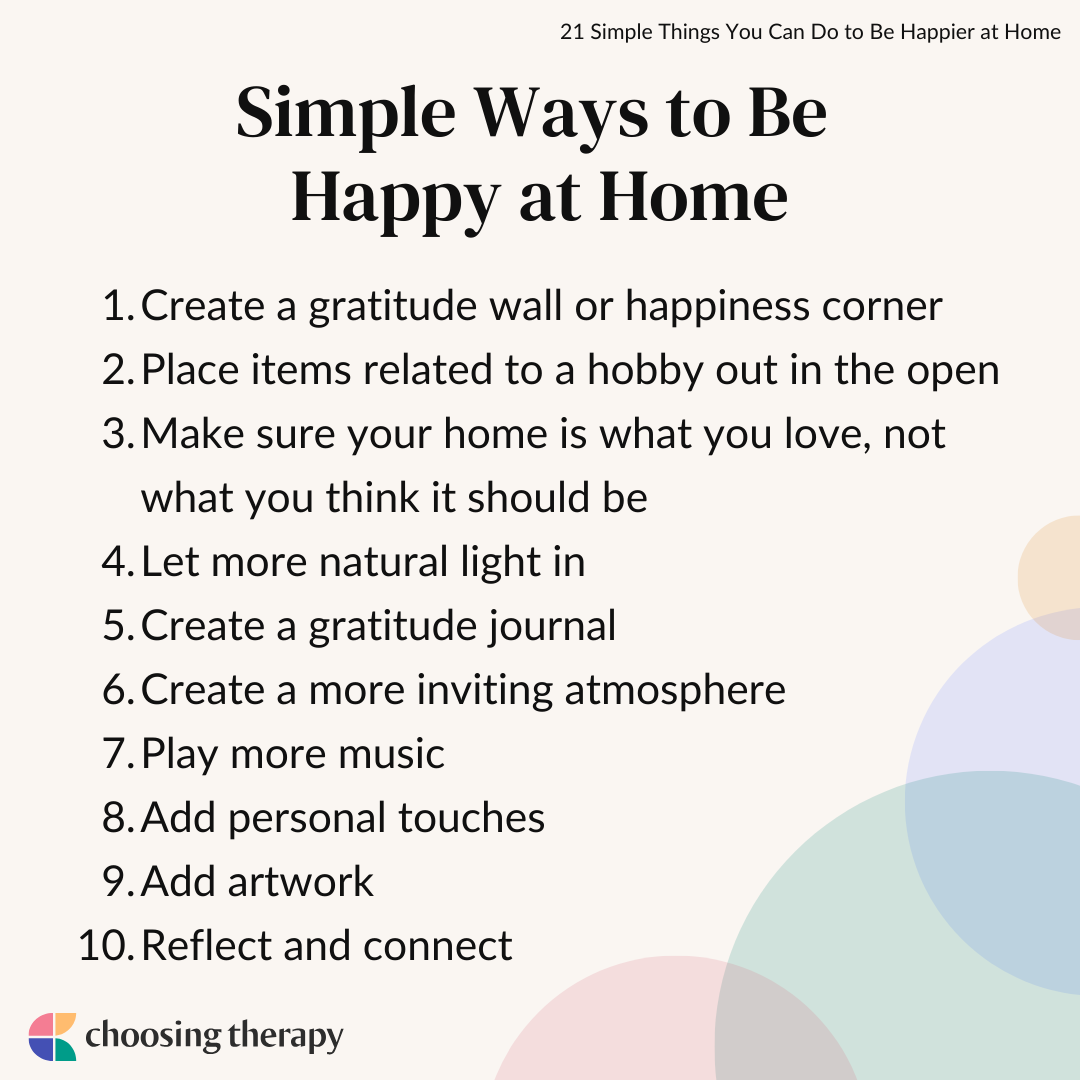 21 Simple Things You Can Do to Be Happier at Home

Simple Ways to Be Happy at Home

1. Create a gratitude wall or happiness corner
2. Place items related to a hobby out in the open
3. Make sure your home is what you love, not what you think it should be
4. Let more natural light in
5. Create a gratitude journal
6. Create a more inviting atmosphere
7. Play more music
8. Add personal touches
9. Add artwork
10. Reflect and connect

choosing therapy